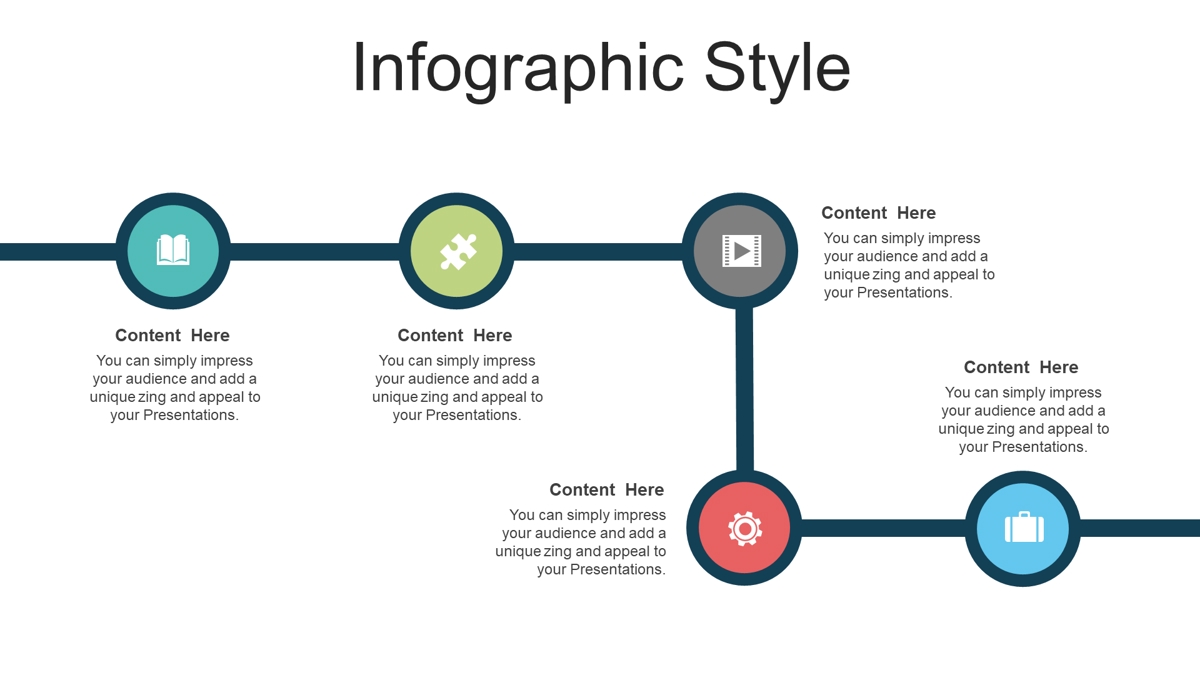 Infographic Style

Content Here
You can simply impress your audience and add a unique zing and appeal to your Presentations.

Content Here
You can simply impress your audience and add a unique zing and appeal to your Presentations.

Content Here
You can simply impress your audience and add a unique zing and appeal to your Presentations.

Content Here
You can simply impress your audience and add a unique zing and appeal to your Presentations.

Content Here
You can simply impress your audience and add a unique zing and appeal to your Presentations.